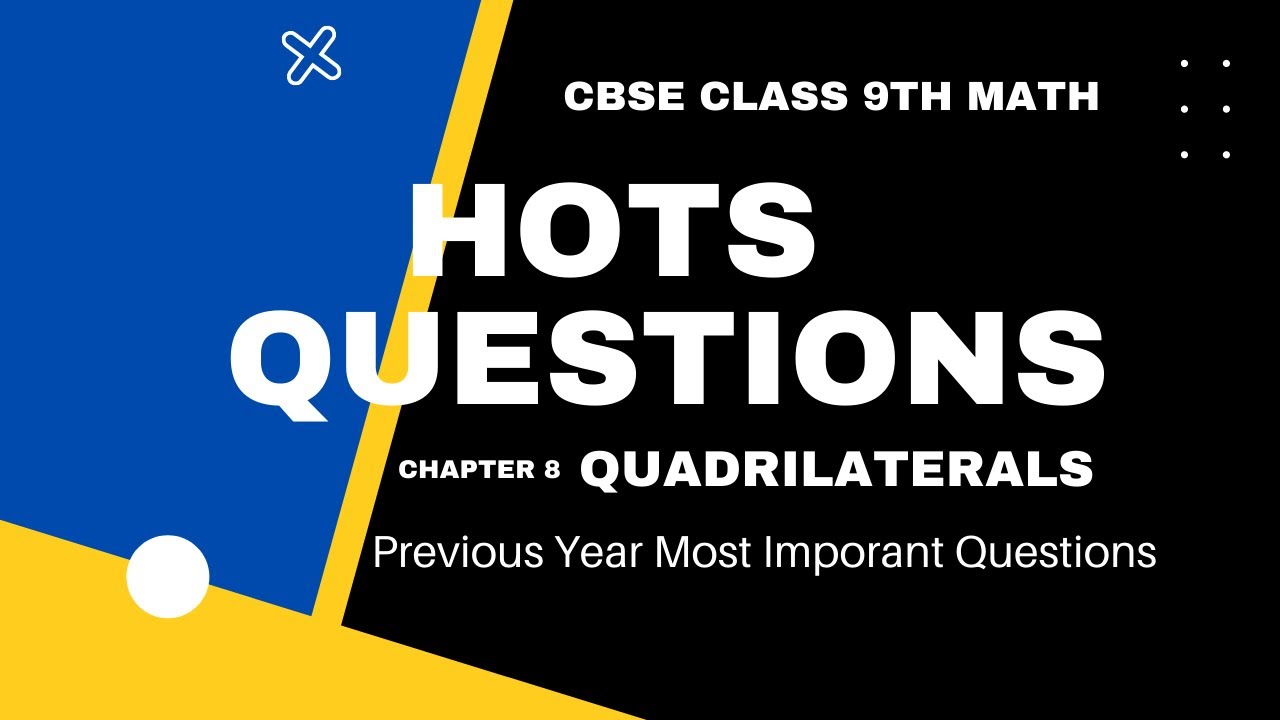 CBSE CLASS 9TH MATH

HOTS QUESTIONS

CHAPTER 8 QUADRILATERALS

Previous Year Most Imporant Questions